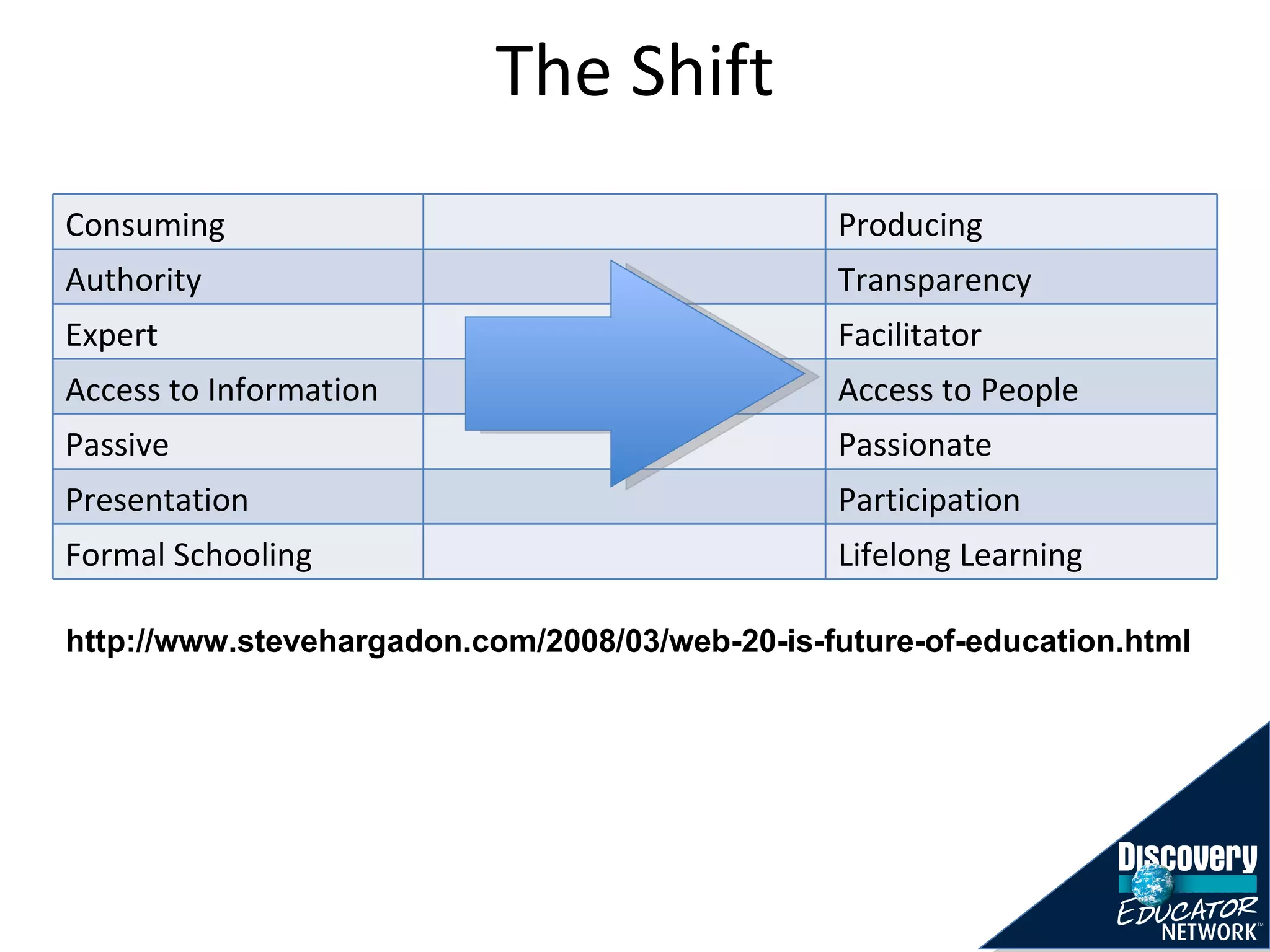 The Shift

| Consuming | | Producing |
|---|---|---|
| Authority | | Transparency |
| Expert | | Facilitator |
| Access to Information | | Access to People |
| Passive | | Passionate |
| Presentation | | Participation |
| Formal Schooling | | Lifelong Learning |

http://www.stevehargadon.com/2008/03/web-20-is-future-of-education.html

Discovery
EDUCATOR
NETWORK™